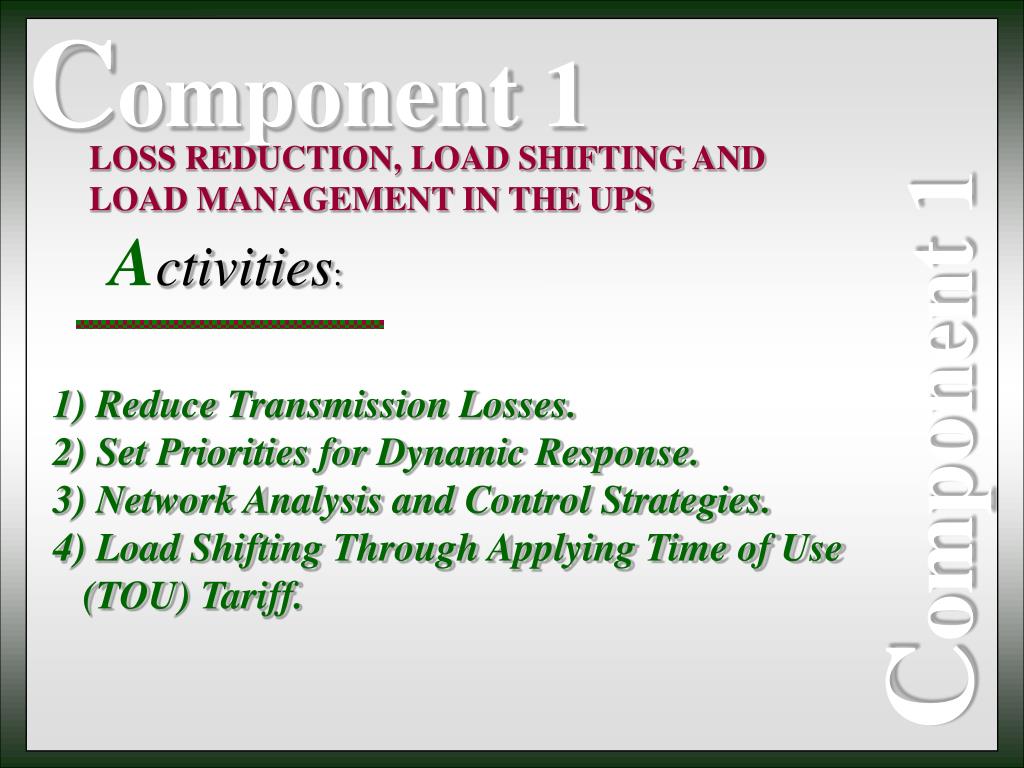 Component 1

LOSS REDUCTION, LOAD SHIFTING AND LOAD MANAGEMENT IN THE UPS

Activities:

1) Reduce Transmission Losses.
2) Set Priorities for Dynamic Response.
3) Network Analysis and Control Strategies.
4) Load Shifting Through Applying Time of Use (TOU) Tariff.

Component 1